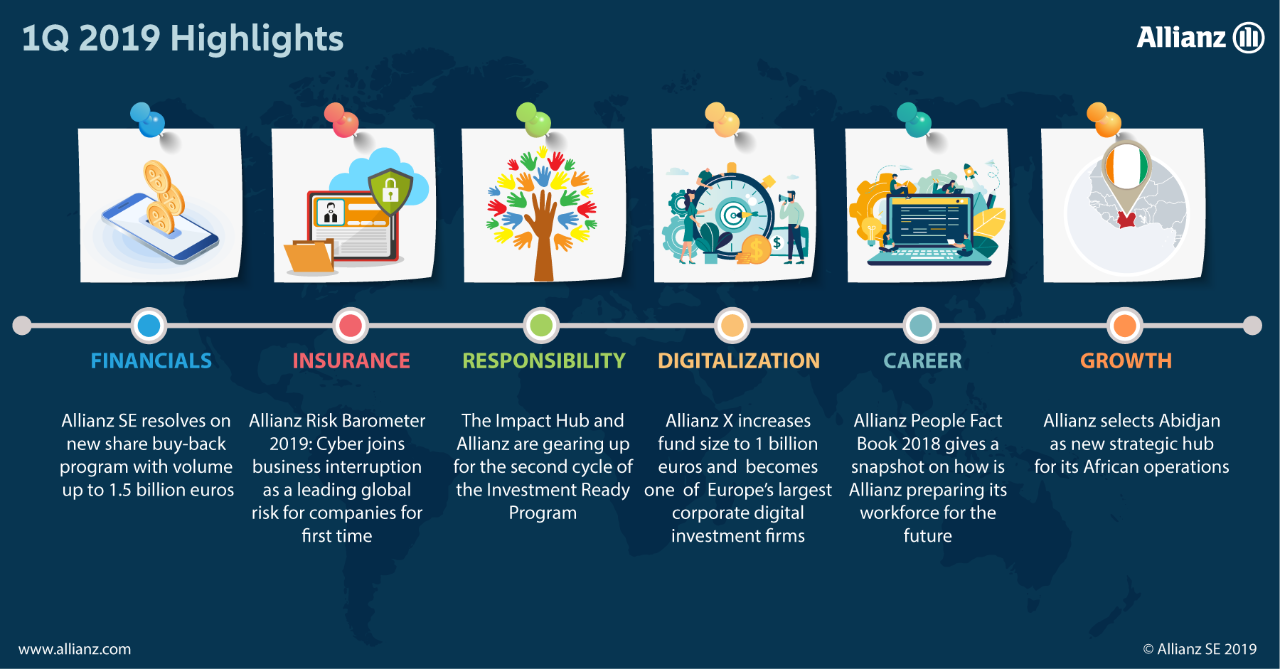 1Q 2019 Highlights

Allianz

FINANCIALS

Allianz SE resolves on new share buy-back program with volume up to 1.5 billion euros

INSURANCE

Allianz Risk Barometer 2019: Cyber joins business interruption as a leading global risk for companies for first time

RESPONSIBILITY

The Impact Hub and Allianz are gearing up for the second cycle of the Investment Ready Program

DIGITALIZATION

Allianz X increases fund size to 1 billion euros and becomes one of Europe's largest corporate digital investment firms

CAREER

Allianz People Fact Book 2018 gives a snapshot on how is Allianz preparing its workforce for the future

GROWTH

Allianz selects Abidjan as new strategic hub for its African operations

www.allianz.com

© Allianz SE 2019